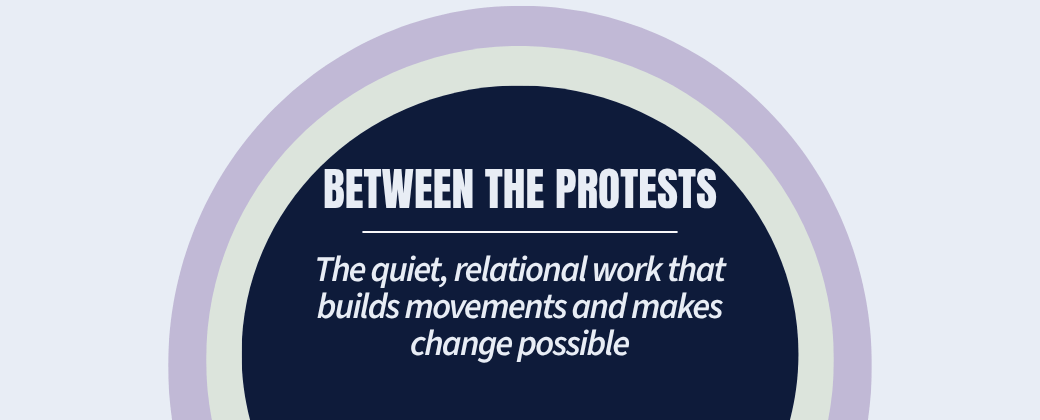 BETWEEN THE PROTESTS

The quiet, relational work that builds movements and makes change possible